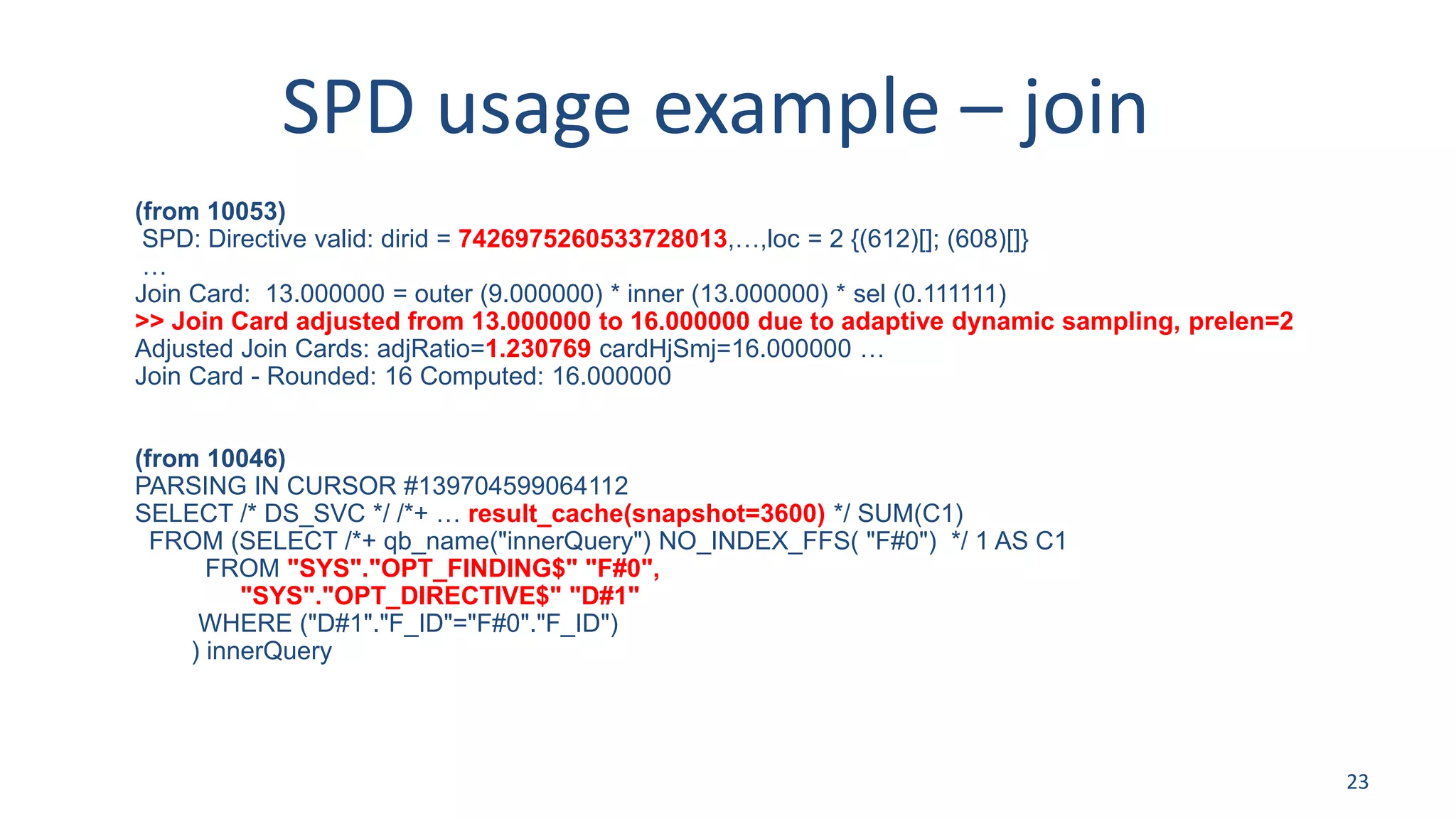 SPD usage example – join

(from 10053)
SPD: Directive valid: dirid = 7426975260533728013,…,loc = 2 {(612)[]; (608)[]}
…
Join Card: 13.000000 = outer (9.000000) * inner (13.000000) * sel (0.111111)
>> Join Card adjusted from 13.000000 to 16.000000 due to adaptive dynamic sampling, prelen=2
Adjusted Join Cards: adjRatio=1.230769 cardHjSmj=16.000000 …
Join Card - Rounded: 16 Computed: 16.000000

(from 10046)
PARSING IN CURSOR #139704599064112
SELECT /* DS_SVC */ /*+ … result_cache(snapshot=3600) */ SUM(C1)
FROM (SELECT /*+ qb_name("innerQuery") NO_INDEX_FFS( "F#0") */ 1 AS C1
FROM "SYS"."OPT_FINDING$" "F#0",
"SYS"."OPT_DIRECTIVE$" "D#1"
WHERE ("D#1"."F_ID"="F#0"."F_ID")
) innerQuery

23